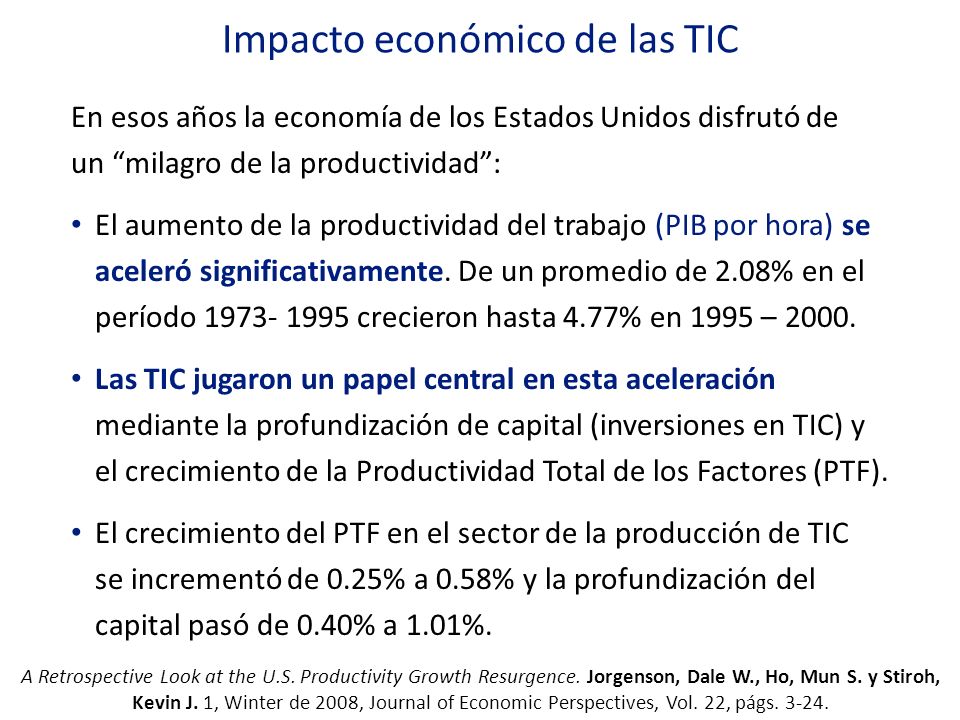 Impacto económico de las TIC

En esos años la economía de los Estados Unidos disfrutó de un “milagro de la productividad”:

• El aumento de la productividad del trabajo (PIB por hora) se aceleró significativamente. De un promedio de 2.08% en el período 1973- 1995 crecieron hasta 4.77% en 1995 – 2000.

• Las TIC jugaron un papel central en esta aceleración mediante la profundización de capital (inversiones en TIC) y el crecimiento de la Productividad Total de los Factores (PTF).

• El crecimiento del PTF en el sector de la producción de TIC se incrementó de 0.25% a 0.58% y la profundización del capital pasó de 0.40% a 1.01%.

A Retrospective Look at the U.S. Productivity Growth Resurgence. Jorgenson, Dale W., Ho, Mun S. y Stiroh, Kevin J. 1, Winter de 2008, Journal of Economic Perspectives, Vol. 22, págs. 3-24.